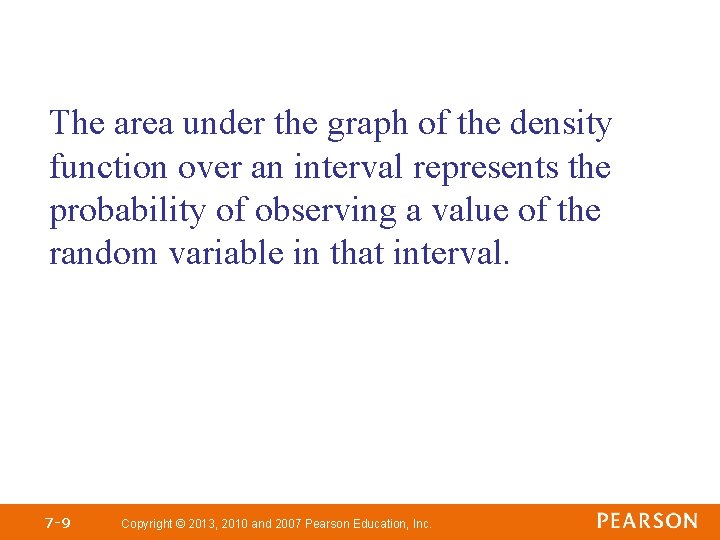 The area under the graph of the density function over an interval represents the probability of observing a value of the random variable in that interval.

7-9 Copyright © 2013, 2010 and 2007 Pearson Education, Inc. PEARSON